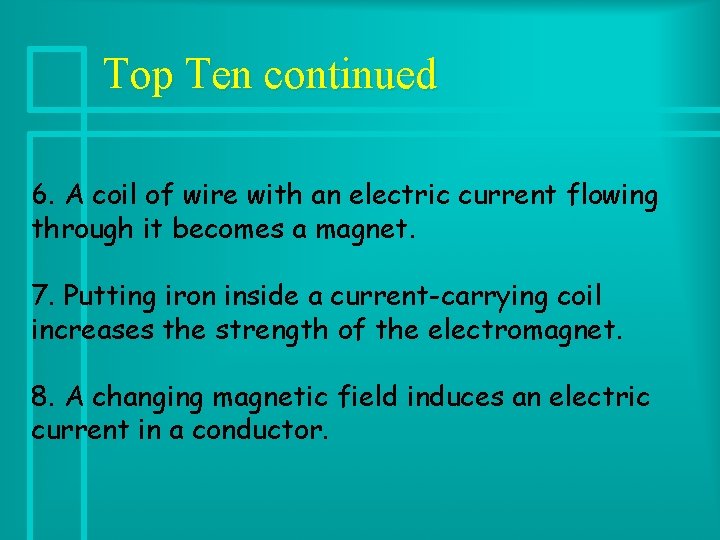 Top Ten continued

6. A coil of wire with an electric current flowing through it becomes a magnet.

7. Putting iron inside a current-carrying coil increases the strength of the electromagnet.

8. A changing magnetic field induces an electric current in a conductor.